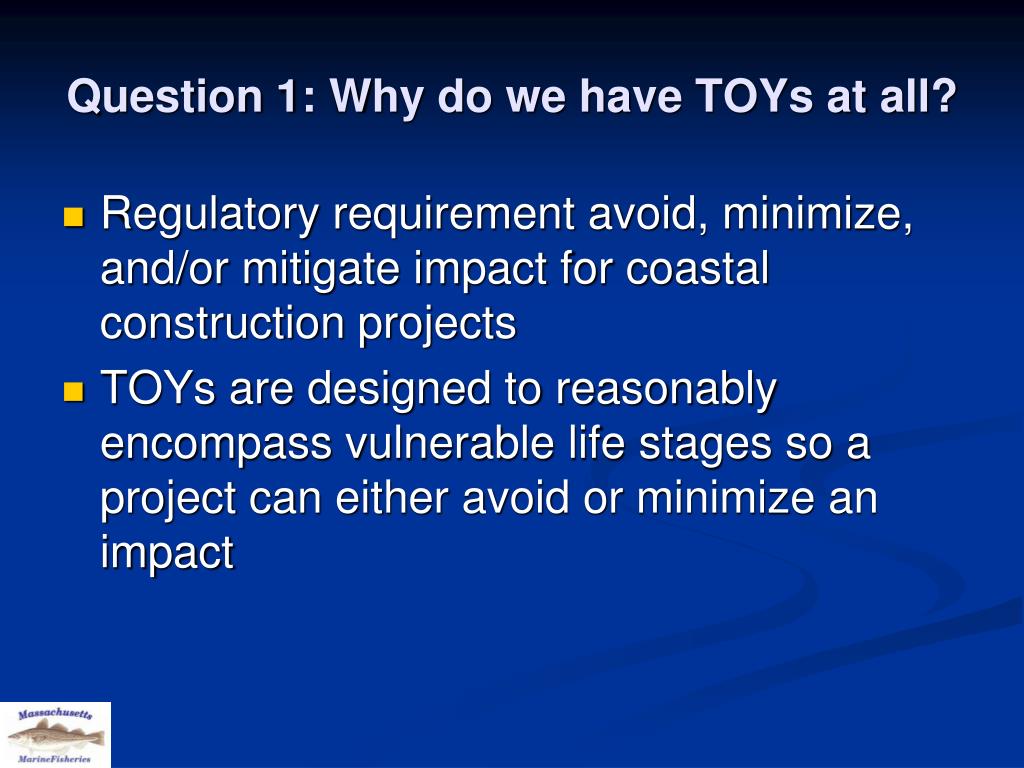 Question 1: Why do we have TOYs at all?

Regulatory requirement avoid, minimize, and/or mitigate impact for coastal construction projects

TOYs are designed to reasonably encompass vulnerable life stages so a project can either avoid or minimize an impact

Massachusetts
MarineFisheries